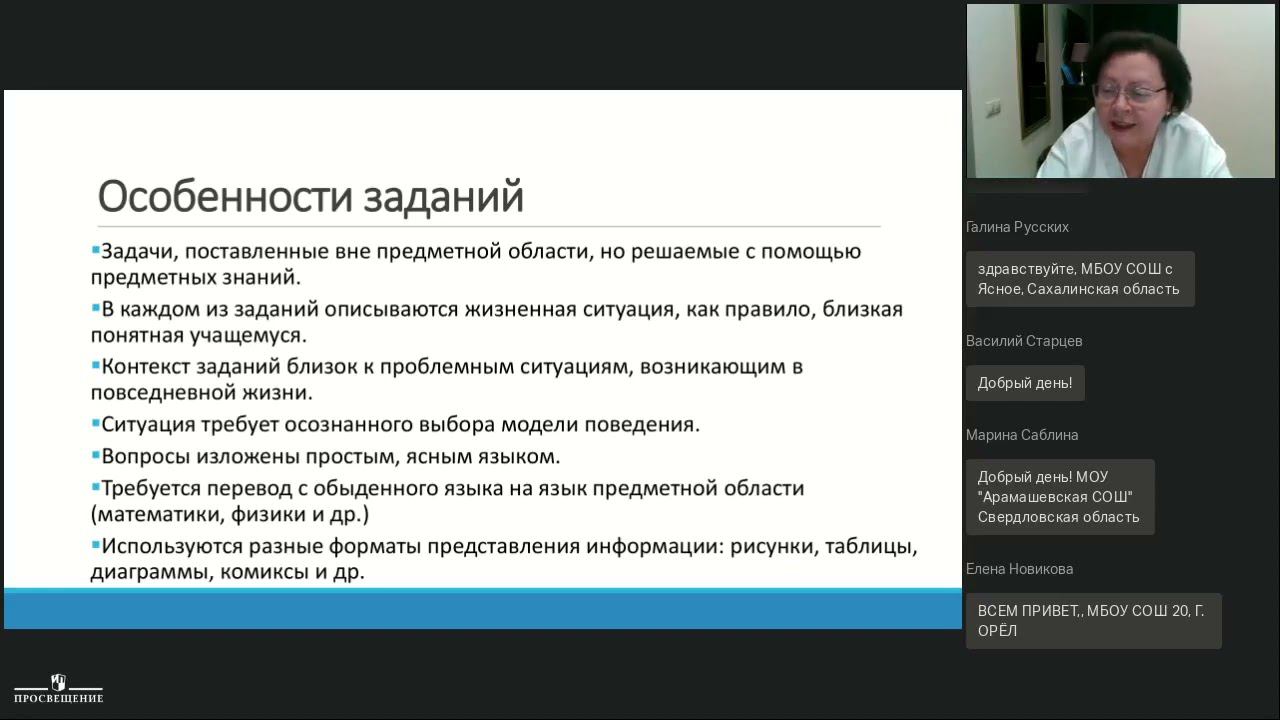 Особенности заданий

▪Задачи, поставленные вне предметной области, но решаемые с помощью предметных знаний.

▪В каждом из заданий описываются жизненная ситуация, как правило, близкая понятная учащемуся.

▪Контекст заданий близок к проблемным ситуациям, возникающим в повседневной жизни.

▪Ситуация требует осознанного выбора модели поведения.

▪Вопросы изложены простым, ясным языком.

▪Требуется перевод с обыденного языка на язык предметной области (математики, физики и др.)

▪Используются разные форматы представления информации: рисунки, таблицы, диаграммы, комиксы и др.

ПРОСВЕЩЕНИЕ

Галина Русских

здравствуйте, МБОУ СОШ с Ясное, Сахалинская область

Василий Старцев

Добрый день!

Марина Саблина

Добрый день! МОУ "Арамашевская СОШ" Свердловская область

Елена Новикова

ВСЕМ ПРИВЕТ,, МБОУ СОШ 20, Г. ОРЁЛ